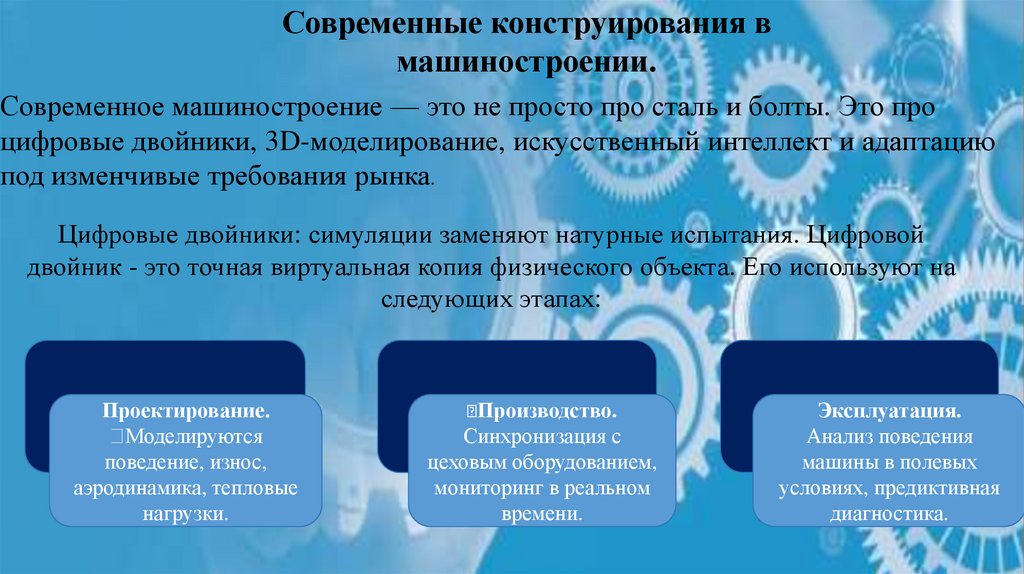 Современные конструирования в машиностроении.

Современное машиностроение — это не просто про сталь и болты. Это про цифровые двойники, 3D-моделирование, искусственный интеллект и адаптацию под изменчивые требования рынка.

Цифровые двойники: симуляции заменяют натурные испытания. Цифровой двойник - это точная виртуальная копия физического объекта. Его используют на следующих этапах:

Проектирование.
Моделируются поведение, износ, аэродинамика, тепловые нагрузки.

Производство.
Синхронизация с цеховым оборудованием, мониторинг в реальном времени.

Эксплуатация.
Анализ поведения машины в полевых условиях, предиктивная диагностика.